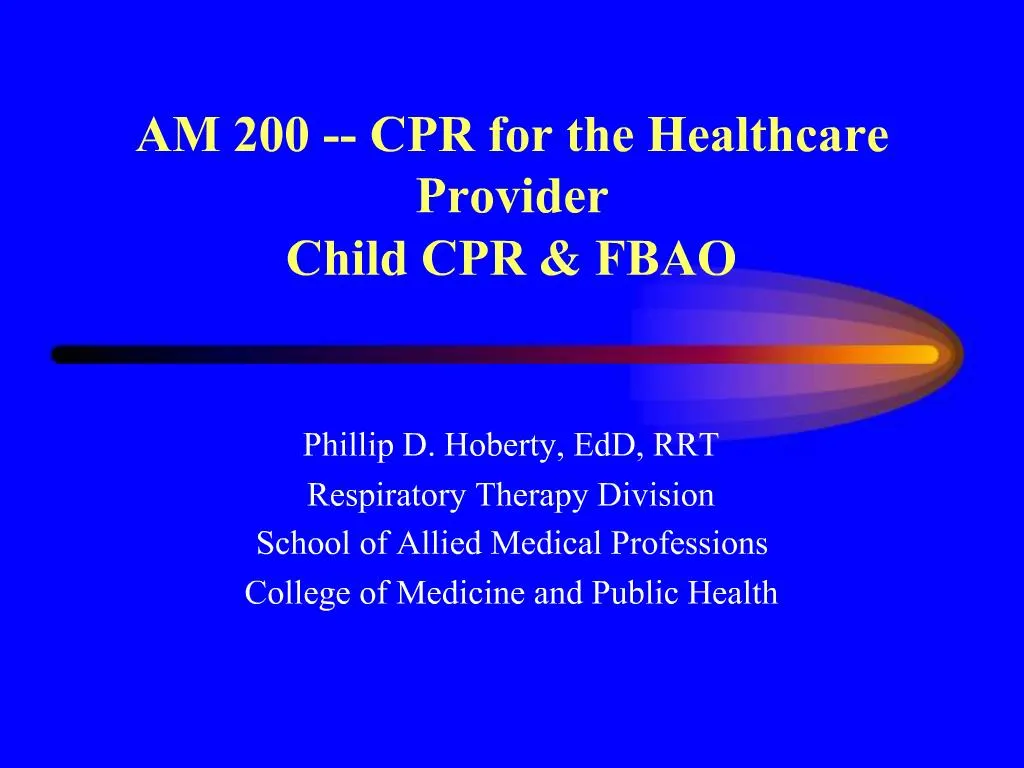 AM 200 -- CPR for the Healthcare Provider
Child CPR & FBAO

Phillip D. Hoberty, EdD, RRT
Respiratory Therapy Division
School of Allied Medical Professions
College of Medicine and Public Health